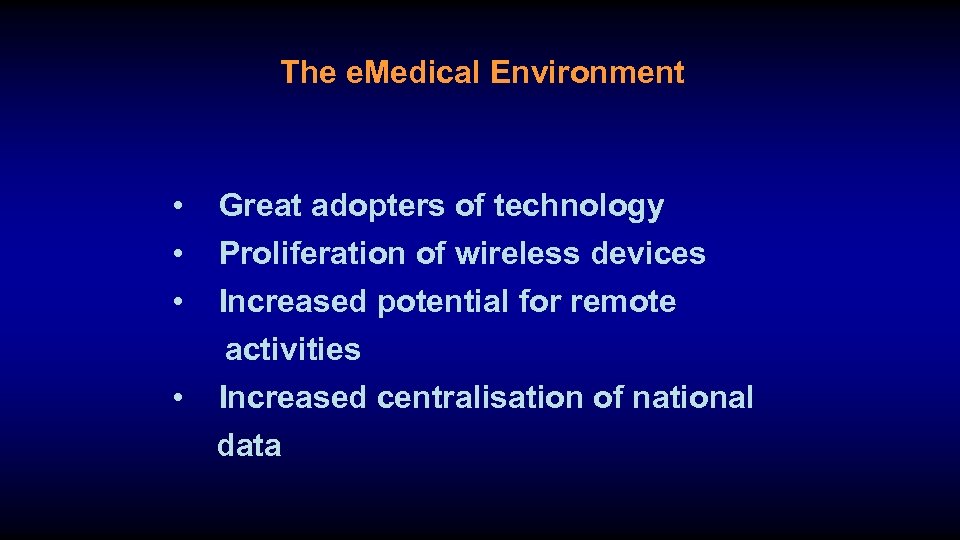 The eMedical Environment

• Great adopters of technology
• Proliferation of wireless devices
• Increased potential for remote activities
• Increased centralisation of national data